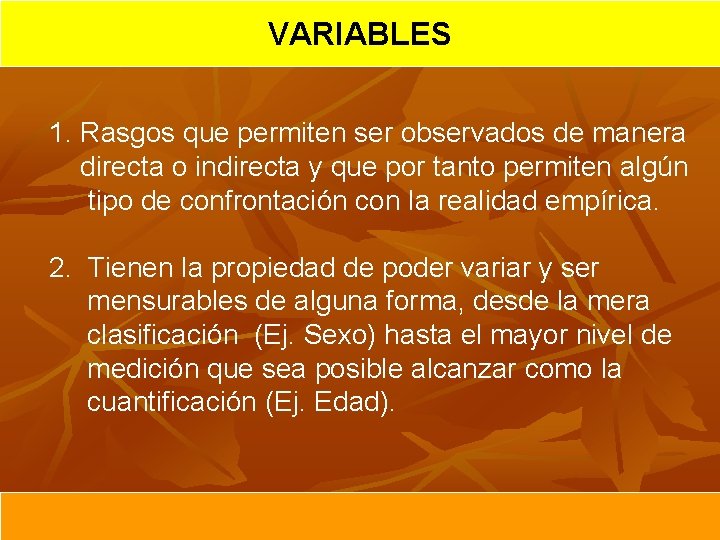 VARIABLES

1. Rasgos que permiten ser observados de manera directa o indirecta y que por tanto permiten algún tipo de confrontación con la realidad empírica.

2. Tienen la propiedad de poder variar y ser mensurables de alguna forma, desde la mera clasificación (Ej. Sexo) hasta el mayor nivel de medición que sea posible alcanzar como la cuantificación (Ej. Edad).